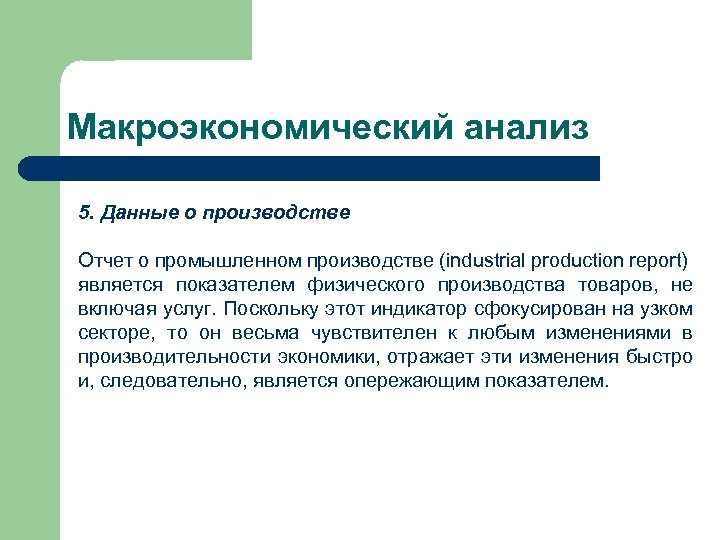 Макроэкономический анализ

5. Данные о производстве

Отчет о промышленном производстве (industrial production report) является показателем физического производства товаров, не включая услуг. Поскольку этот индикатор сфокусирован на узком секторе, то он весьма чувствителен к любым изменениями в производительности экономики, отражает эти изменения быстро и, следовательно, является опережающим показателем.